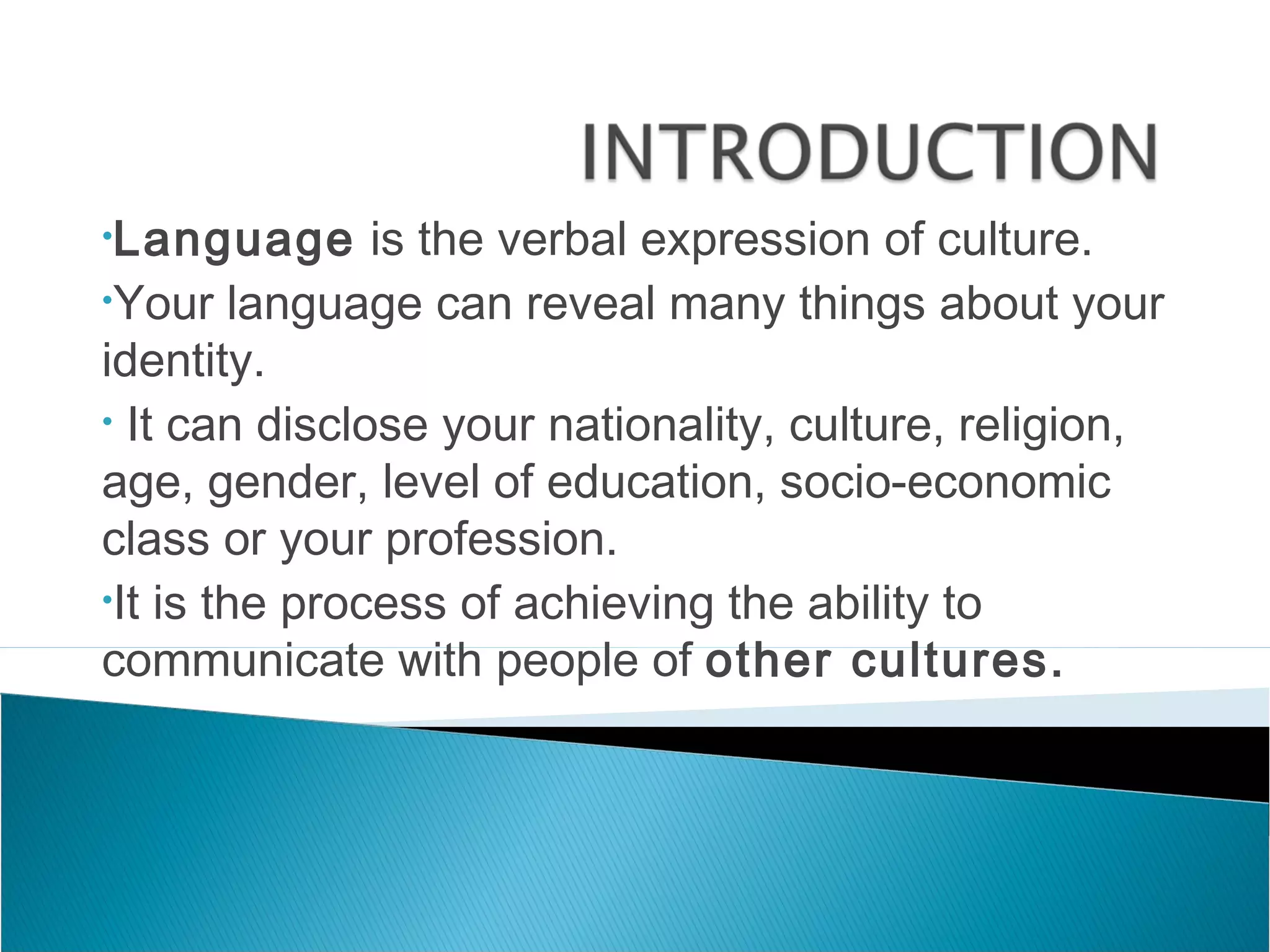 INTRODUCTION

•Language is the verbal expression of culture.

•Your language can reveal many things about your identity.

• It can disclose your nationality, culture, religion, age, gender, level of education, socio-economic class or your profession.

•It is the process of achieving the ability to communicate with people of other cultures.